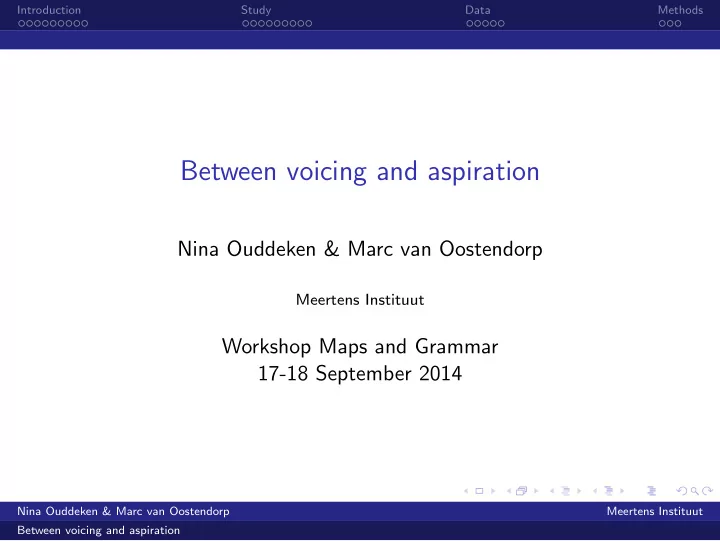 Introduction Study Data Methods

Between voicing and aspiration

Nina Ouddeken & Marc van Oostendorp

Meertens Instituut

Workshop Maps and Grammar
17-18 September 2014

Nina Ouddeken & Marc van Oostendorp Meertens Instituut

Between voicing and aspiration